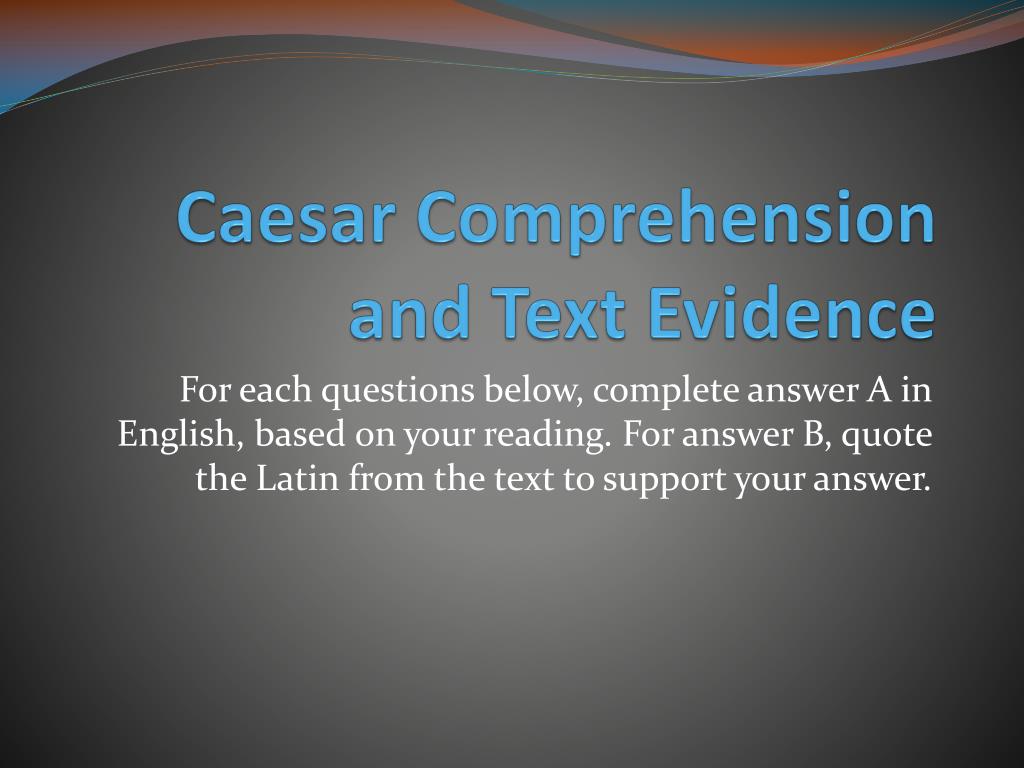 Caesar Comprehension and Text Evidence

For each questions below, complete answer A in English, based on your reading. For answer B, quote the Latin from the text to support your answer.